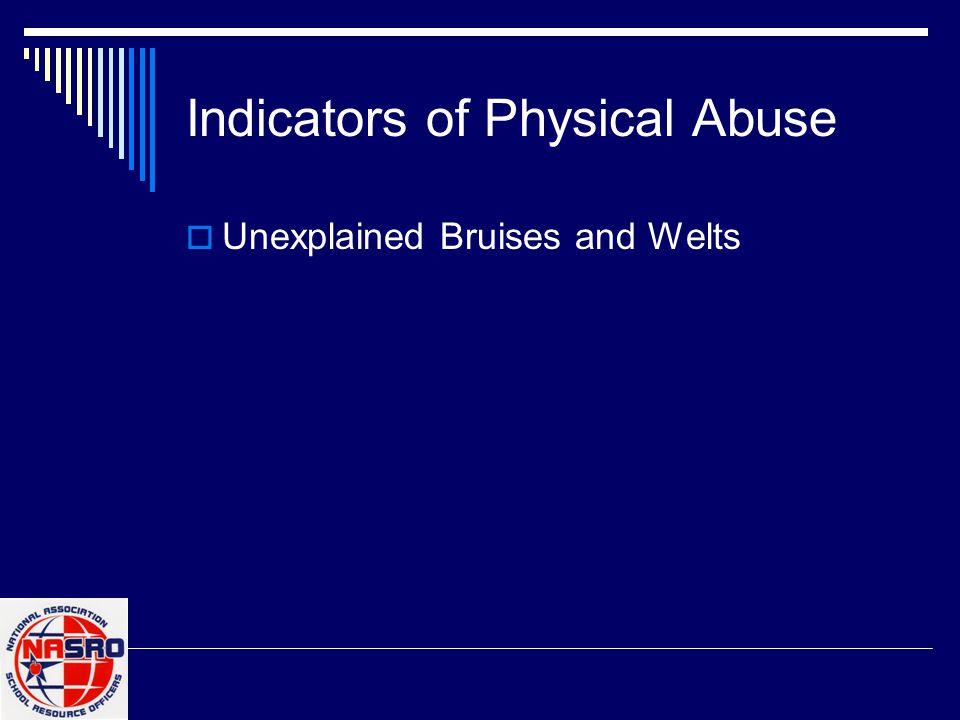 Indicators of Physical Abuse

Unexplained Bruises and Welts

NATIONAL ASSOCIATION
NASRO
SCHOOL RESOURCE OFFICERS